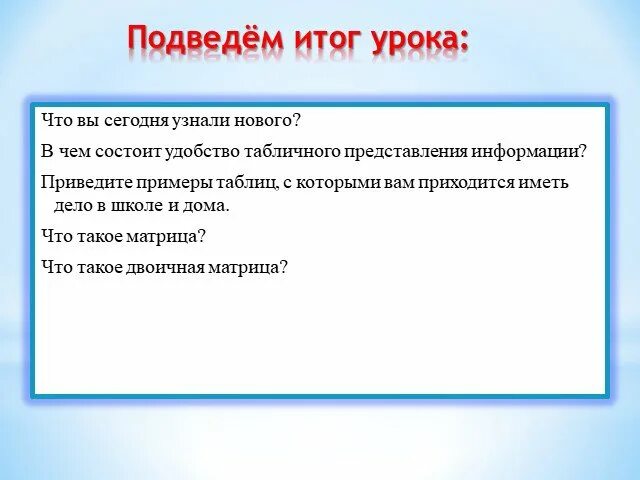 Подведём итог урока:

Что вы сегодня узнали нового?

В чем состоит удобство табличного представления информации?

Приведите примеры таблиц, с которыми вам приходится иметь дело в школе и дома.

Что такое матрица?

Что такое двоичная матрица?